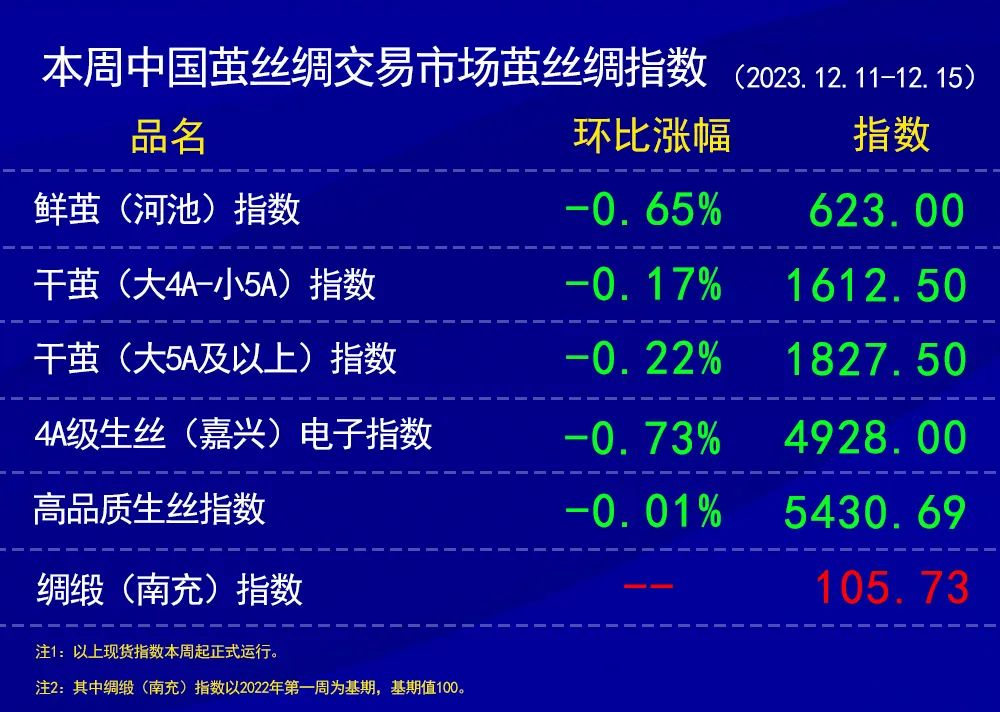 本周中国茧丝绸交易市场茧丝绸指数 （2023.12.11-12.15）

| 品名 | 环比涨幅 | 指数 |
|---|---|---|
| 鲜茧（河池）指数 | -0.65% | 623.00 |
| 干茧（大4A-小5A）指数 | -0.17% | 1612.50 |
| 干茧（大5A及以上）指数 | -0.22% | 1827.50 |
| 4A级生丝（嘉兴）电子指数 | -0.73% | 4928.00 |
| 高品质生丝指数 | -0.01% | 5430.69 |
| 绸缎（南充）指数 | -- | 105.73 |

注1：以上现货指数本周起正式运行。

注2：其中绸缎（南充）指数以2022年第一周为基期，基期值100。